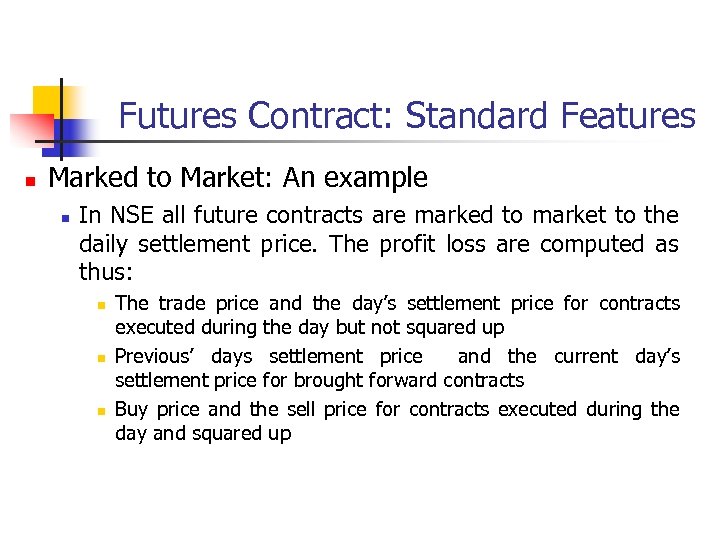 Futures Contract: Standard Features

Marked to Market: An example

In NSE all future contracts are marked to market to the daily settlement price. The profit loss are computed as thus:

The trade price and the day's settlement price for contracts executed during the day but not squared up

Previous' days settlement price and the current day's settlement price for brought forward contracts

Buy price and the sell price for contracts executed during the day and squared up